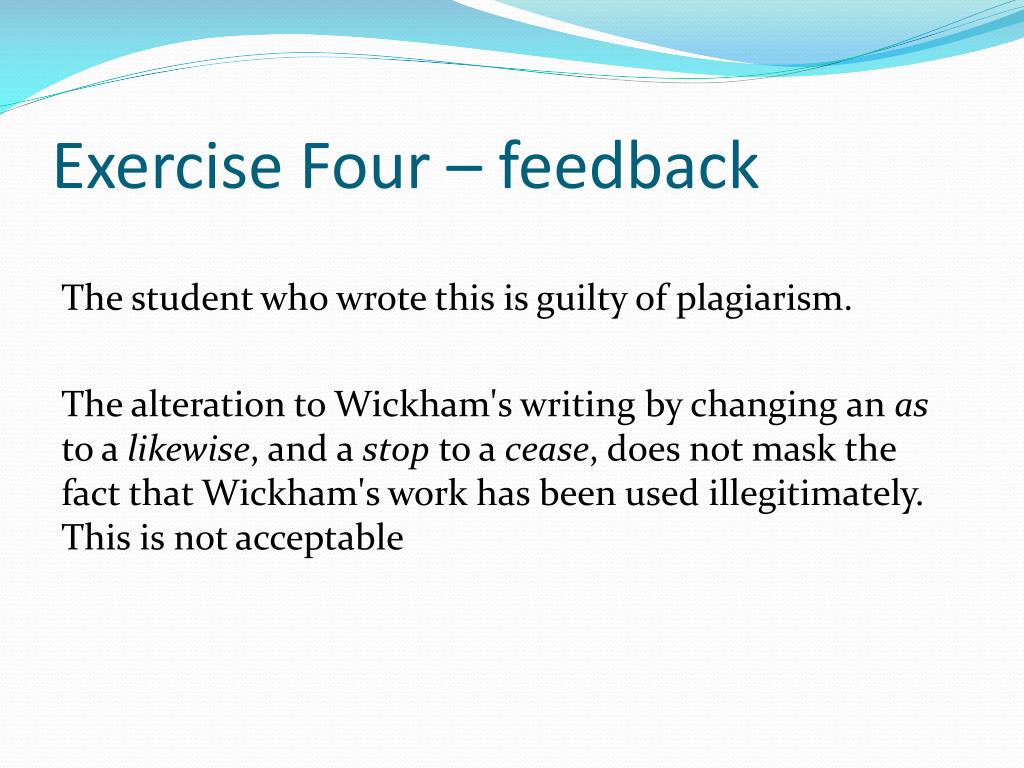 Exercise Four – feedback

The student who wrote this is guilty of plagiarism.

The alteration to Wickham's writing by changing an as to a likewise, and a stop to a cease, does not mask the fact that Wickham's work has been used illegitimately. This is not acceptable